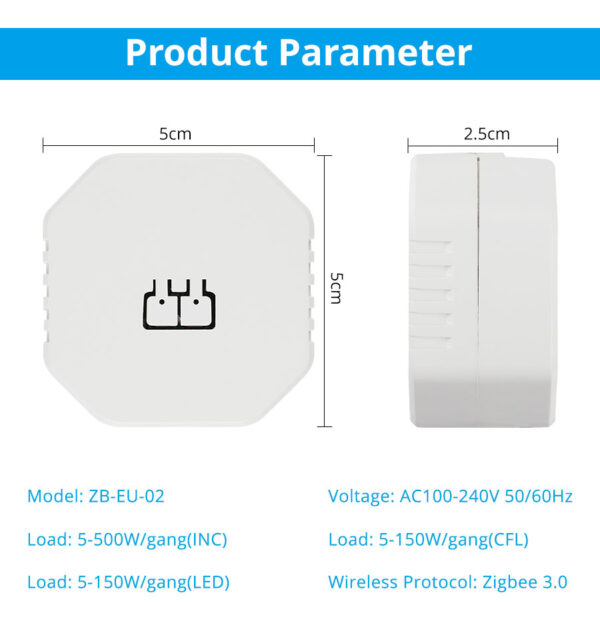 Product Parameter

5cm

5cm

2.5cm

Model: ZB-EU-02

Load: 5-500W/gang(INC)

Load: 5-150W/gang(LED)

Voltage: AC100-240V 50/60Hz

Load: 5-150W/gang(CFL)

Wireless Protocol: Zigbee 3.0